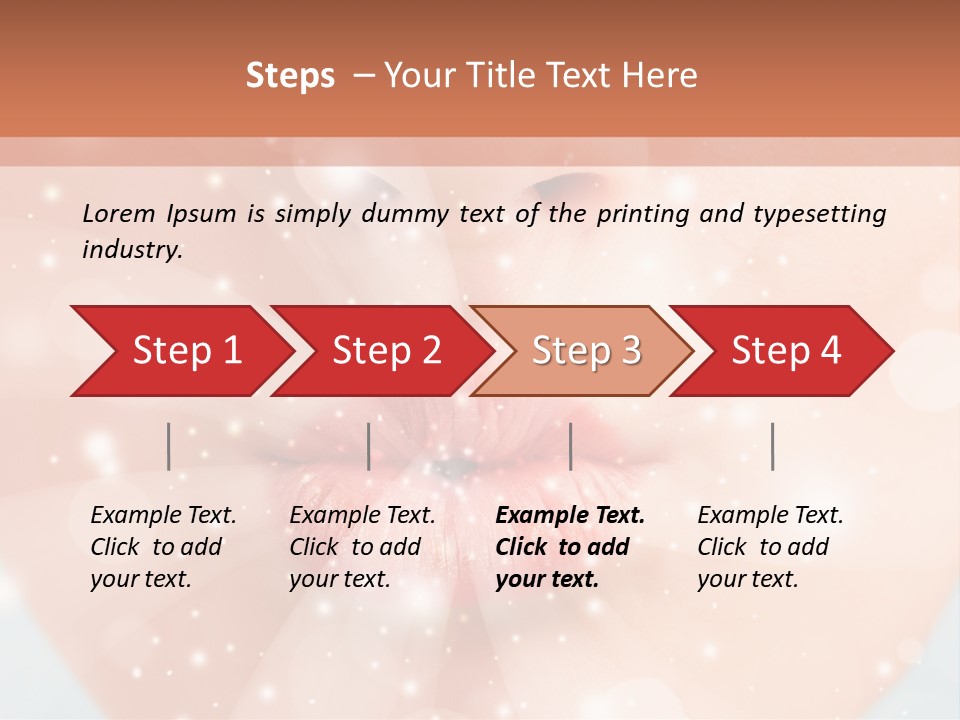 Steps – Your Title Text Here

Lorem Ipsum is simply dummy text of the printing and typesetting industry.

Step 1

Step 2

Step 3

Step 4

Example Text. Click to add your text.

Example Text. Click to add your text.

Example Text. Click to add your text.

Example Text. Click to add your text.